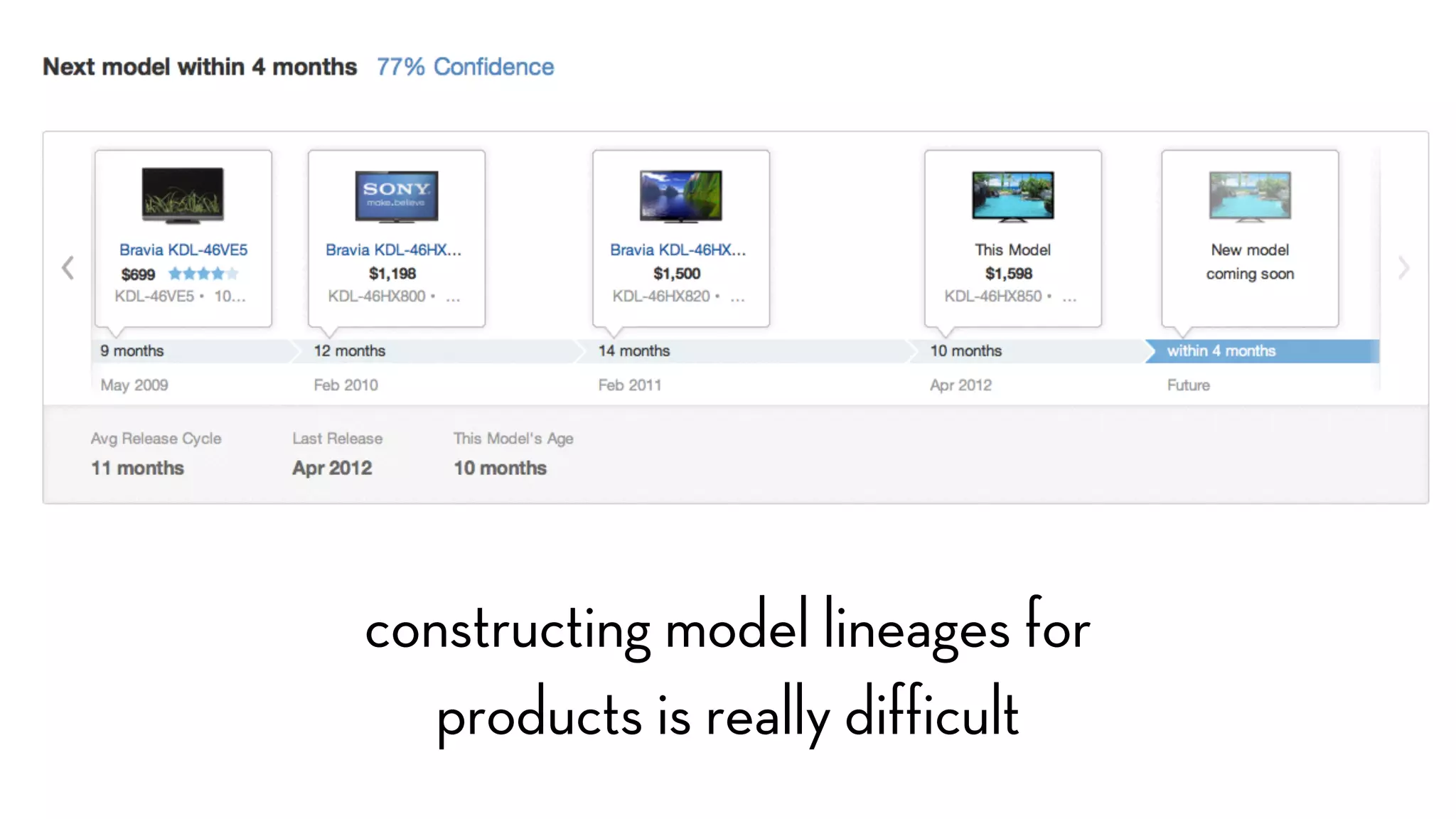 Next model within 4 months 77% Confidence

SONY
make.believe

Bravia KDL-46VE5
$699
KDL-46VE5 • 10...

Bravia KDL-46HX...
$1,198
KDL-46HX800 • ...

Bravia KDL-46HX...
$1,500
KDL-46HX820 • ...

This Model
$1,598
KDL-46HX850 • ...

New model coming soon

9 months
May 2009

12 months
Feb 2010

14 months
Feb 2011

10 months
Apr 2012

within 4 months
Future

Avg Release Cycle
11 months

Last Release
Apr 2012

This Model's Age
10 months

constructing model lineages for products is really difficult